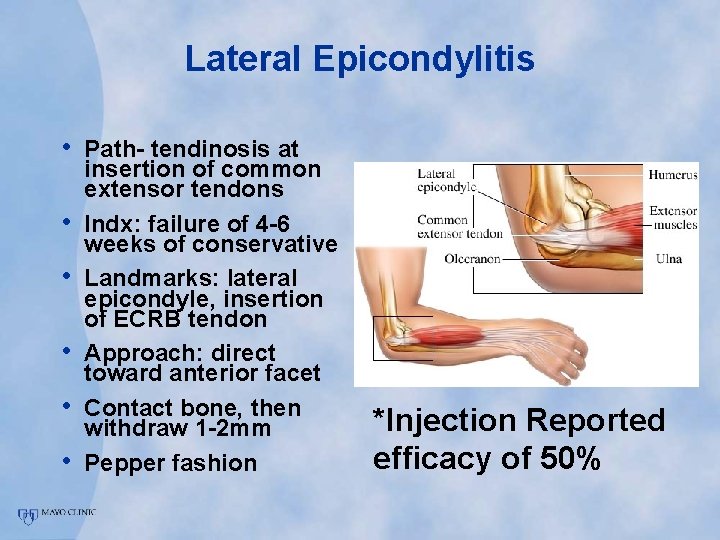 Lateral Epicondylitis

• Path- tendinosis at insertion of common extensor tendons
• Indx: failure of 4-6 weeks of conservative
• Landmarks: lateral epicondyle, insertion of ECRB tendon
• Approach: direct toward anterior facet
• Contact bone, then withdraw 1-2mm
• Pepper fashion

Lateral epicondyle
Common extensor tendon
Olecranon
Humerus
Extensor muscles
Ulna

*Injection Reported efficacy of 50%

MAYO CLINIC